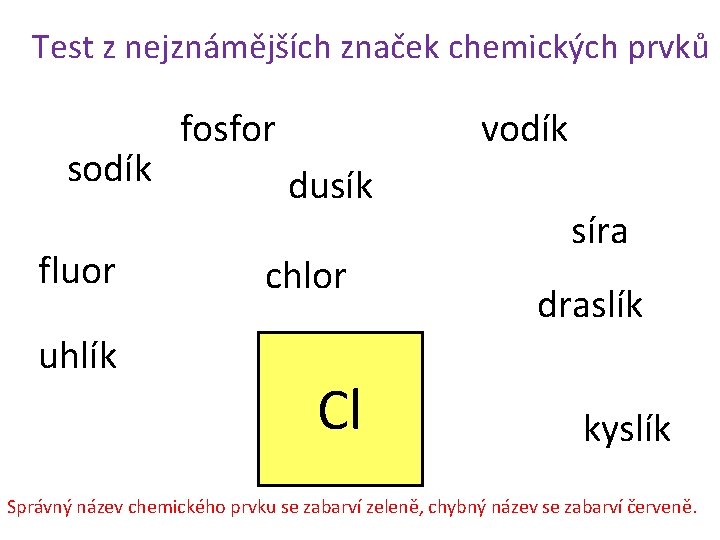 Test z nejznámějších značek chemických prvků

fosfor

vodík

sodík

dusík

síra

fluor

chlor

draslík

uhlík

Cl

kyslík

Správný název chemického prvku se zabarví zeleně, chybný název se zabarví červeně.